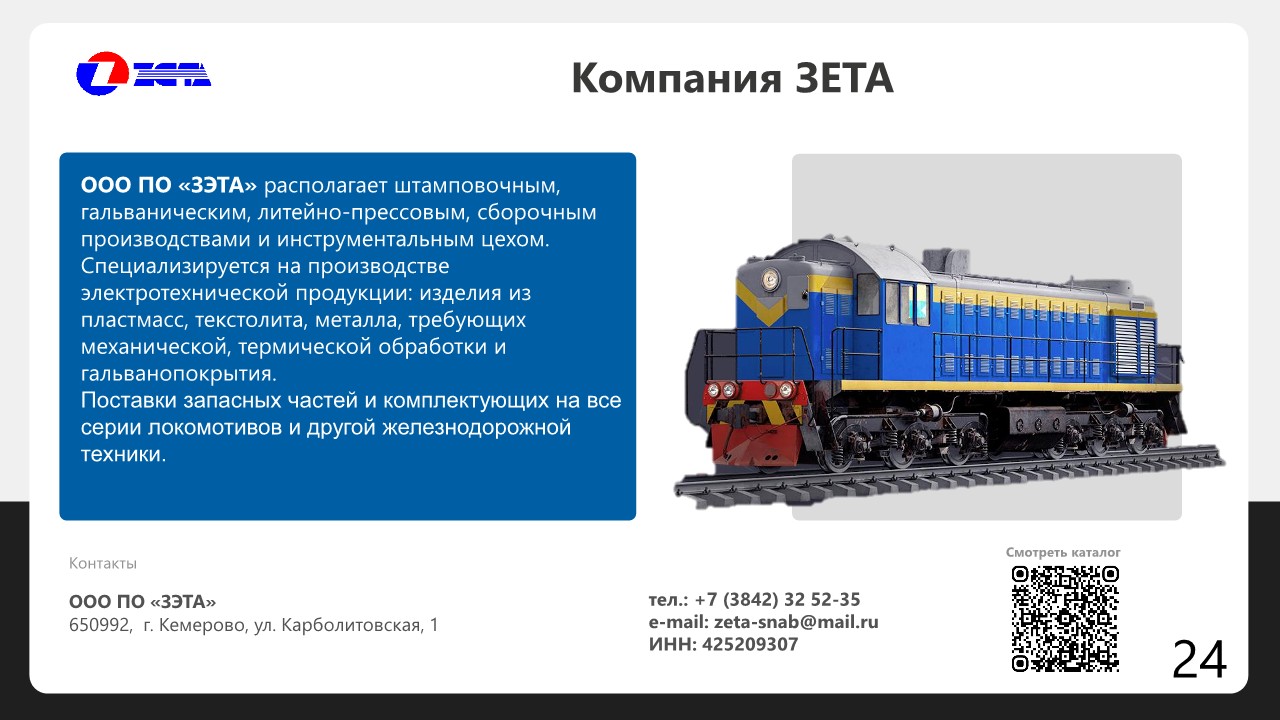 ЗЭТА

Компания ЗЕТА

ООО ПО «ЗЭТА» располагает штамповочным, гальваническим, литейно-прессовым, сборочным производствами и инструментальным цехом. Специализируется на производстве электротехнической продукции: изделия из пластмасс, текстолита, металла, требующих механической, термической обработки и гальванопокрытия.
Поставки запасных частей и комплектующих на все серии локомотивов и другой железнодорожной техники.

Контакты

ООО ПО «ЗЭТА»
650992, г. Кемерово, ул. Карболитовская, 1

тел.: +7 (3842) 32 52-35
e-mail: zeta-snab@mail.ru
ИНН: 425209307

Смотреть каталог

24